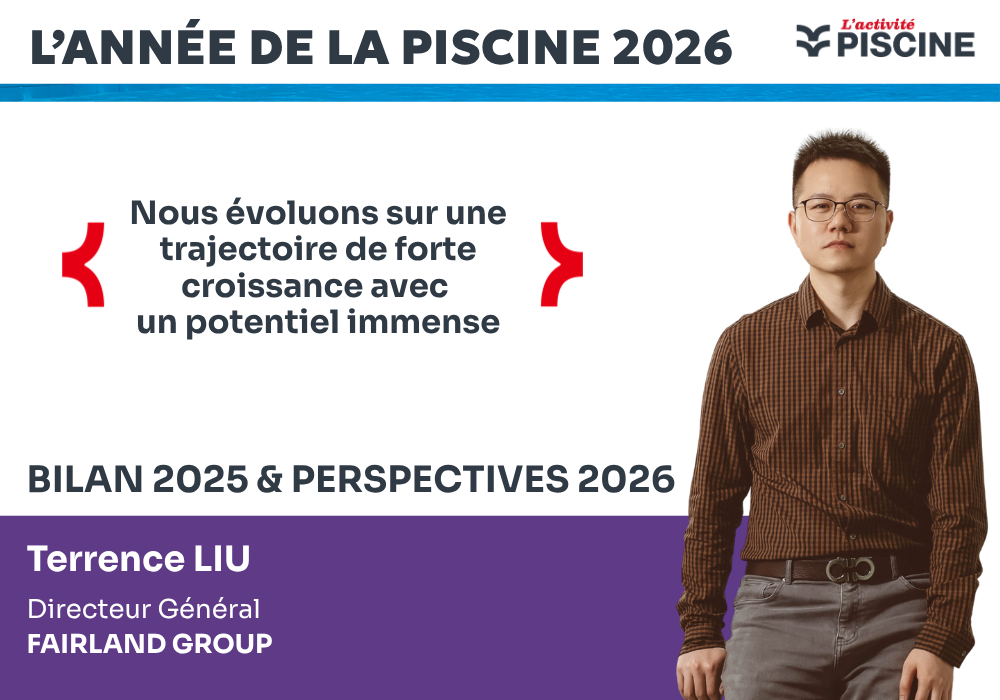 L'ANNÉE DE LA PISCINE 2026

L'activité PISCINE

Nous évoluons sur une trajectoire de forte croissance avec un potentiel immense

BILAN 2025 & PERSPECTIVES 2026

Terrence LIU

Directeur Général

FAIRLAND GROUP